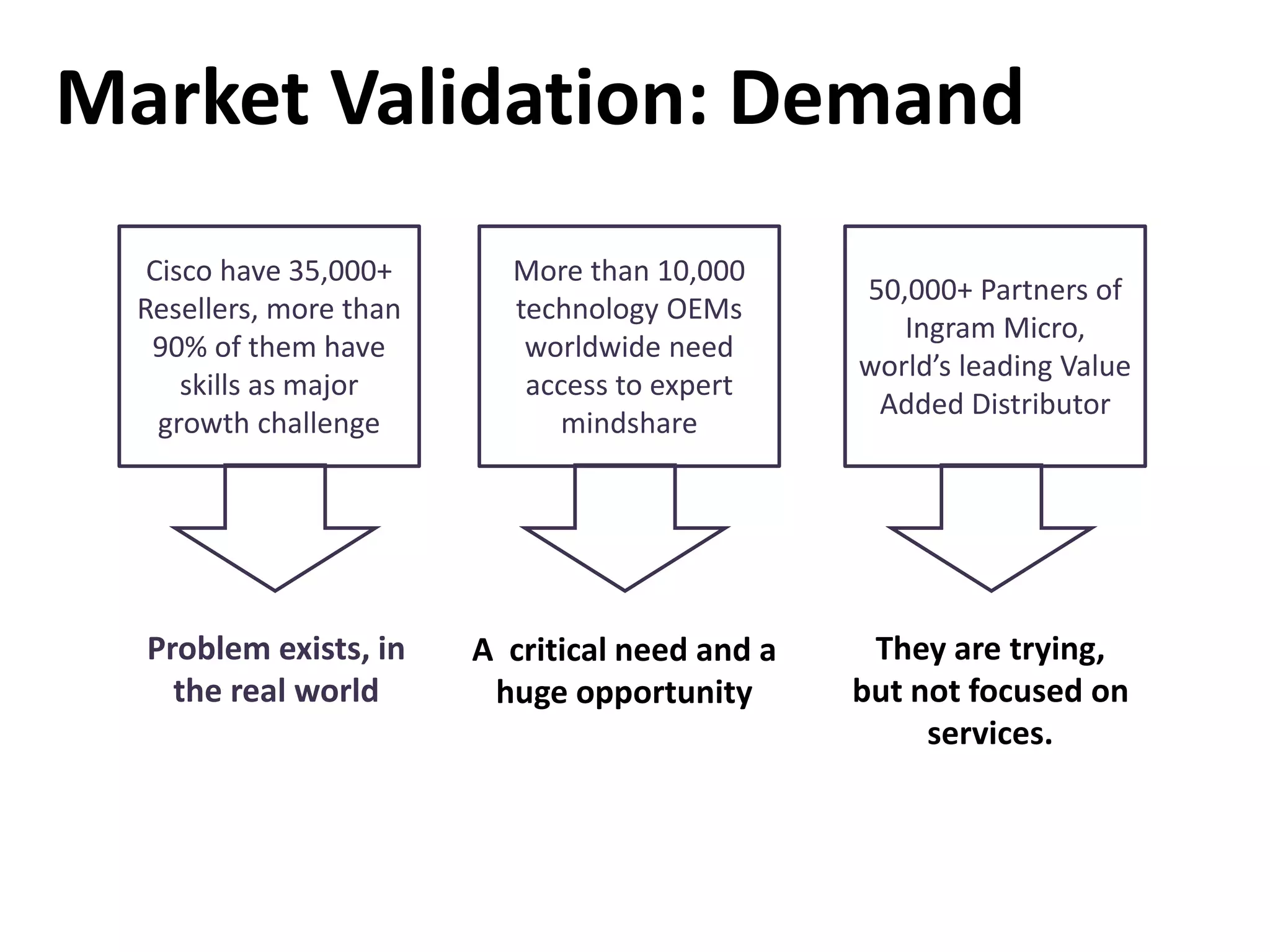 Market Validation: Demand

Cisco have 35,000+ Resellers, more than 90% of them have skills as major growth challenge

Problem exists, in the real world

More than 10,000 technology OEMs worldwide need access to expert mindshare

A critical need and a huge opportunity

50,000+ Partners of Ingram Micro, world's leading Value Added Distributor

They are trying, but not focused on services.